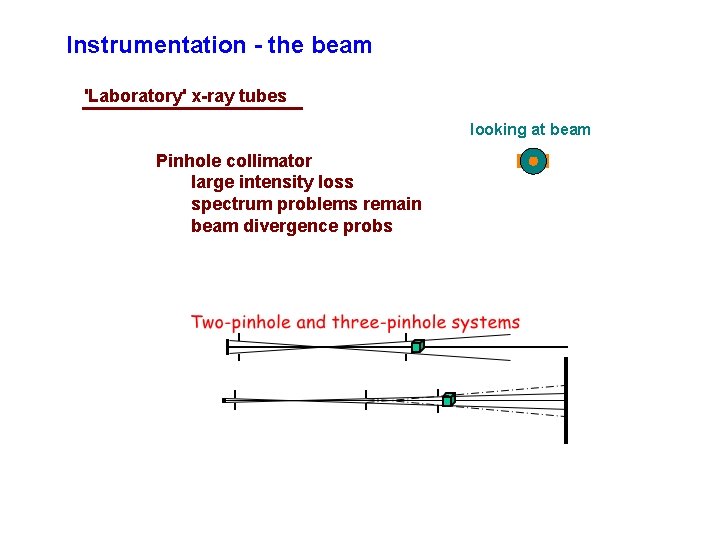 Instrumentation - the beam

'Laboratory' x-ray tubes

looking at beam

Pinhole collimator
large intensity loss
spectrum problems remain
beam divergence probs

Two-pinhole and three-pinhole systems